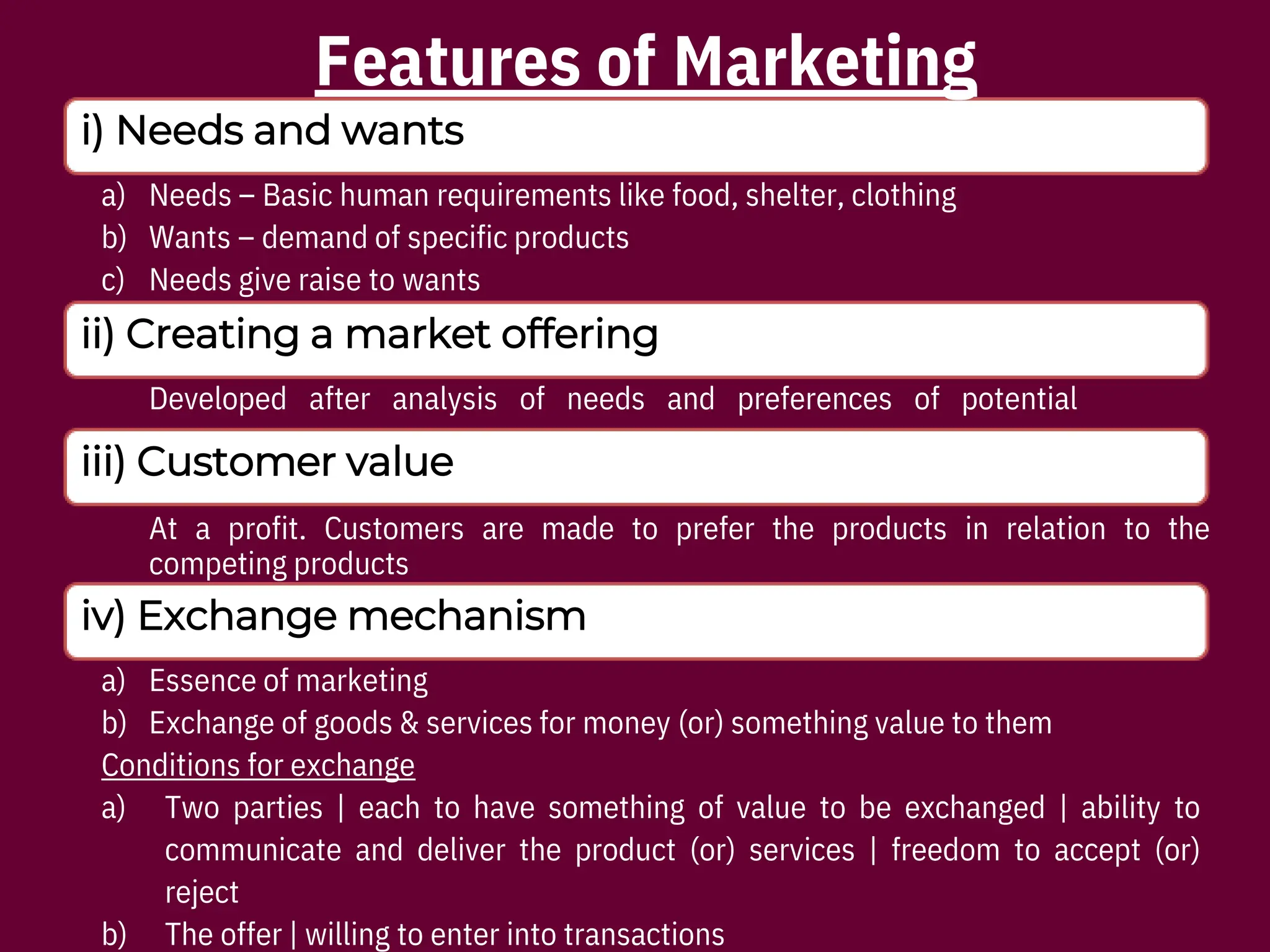 Features of Marketing

i) Needs and wants

a) Needs – Basic human requirements like food, shelter, clothing
b) Wants – demand of specific products
c) Needs give raise to wants

ii) Creating a market offering

Developed after analysis of needs and preferences of potential

iii) Customer value

At a profit. Customers are made to prefer the products in relation to the competing products

iv) Exchange mechanism

a) Essence of marketing
b) Exchange of goods & services for money (or) something value to them

Conditions for exchange

a) Two parties | each to have something of value to be exchanged | ability to communicate and deliver the product (or) services | freedom to accept (or) reject
b) The offer | willing to enter into transactions